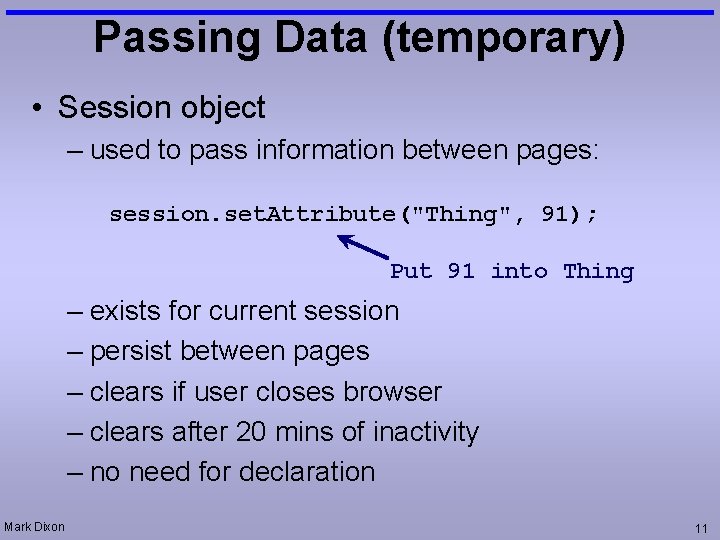 Passing Data (temporary)

• Session object

– used to pass information between pages:

session.setAttribute("Thing", 91);

Put 91 into Thing

– exists for current session

– persist between pages

– clears if user closes browser

– clears after 20 mins of inactivity

– no need for declaration

Mark Dixon

11